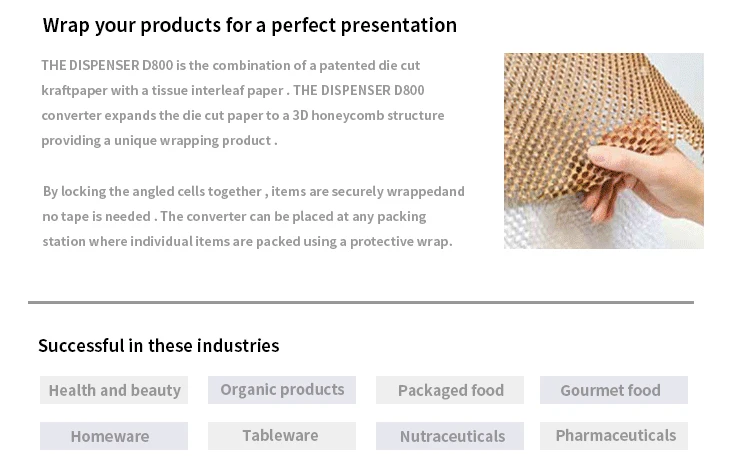 Wrap your products for a perfect presentation

THE DISPENSER D800 is the combination of a patented die cut kraftpaper with a tissue interleaf paper . THE DISPENSER D800 converter expands the die cut paper to a 3D honeycomb structure providing a unique wrapping product .

By locking the angled cells together , items are securely wrappedand no tape is needed . The converter can be placed at any packing station where individual items are packed using a protective wrap.

Successful in these industries

Health and beauty
Organic products
Packaged food
Gourmet food
Homeware
Tableware
Nutraceuticals
Pharmaceuticals